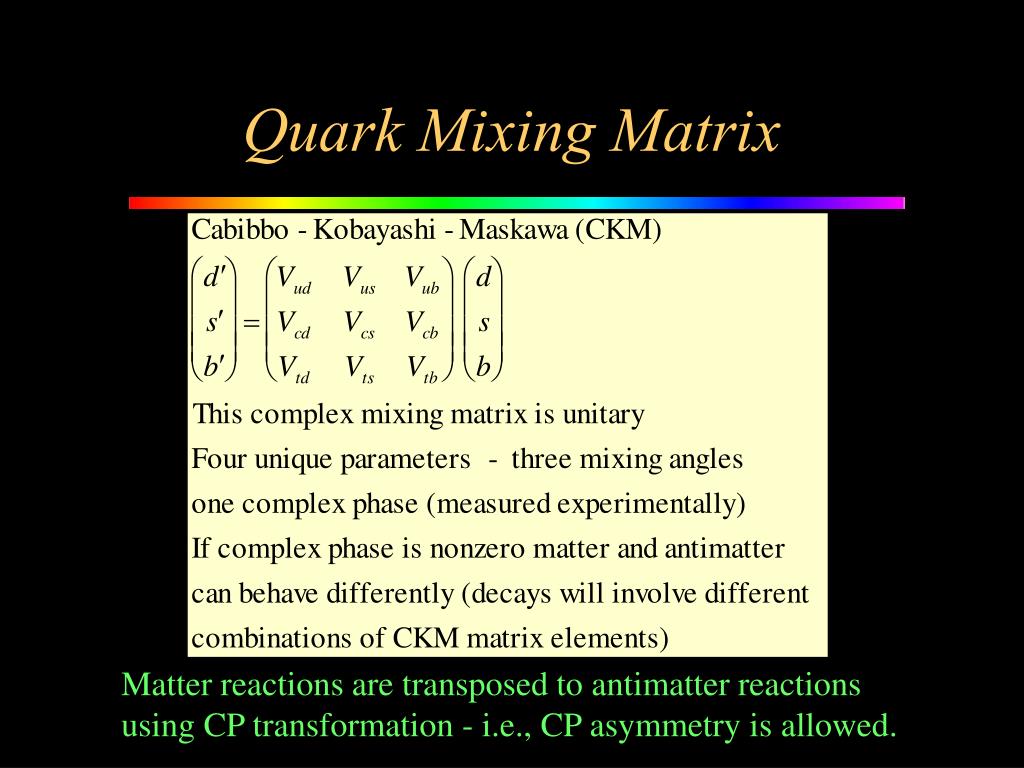 Quark Mixing Matrix

Cabibbo - Kobayashi - Maskawa (CKM)

$\begin{pmatrix} d' \\ s' \\ b' \end{pmatrix} = \begin{pmatrix} V_{ud} & V_{us} & V_{ub} \\ V_{cd} & V_{cs} & V_{cb} \\ V_{td} & V_{ts} & V_{tb} \end{pmatrix} \begin{pmatrix} d \\ s \\ b \end{pmatrix}$

This complex mixing matrix is unitary

Four unique parameters - three mixing angles

one complex phase (measured experimentally)

If complex phase is nonzero matter and antimatter can behave differently (decays will involve different combinations of CKM matrix elements)

Matter reactions are transposed to antimatter reactions using CP transformation - i.e., CP asymmetry is allowed.